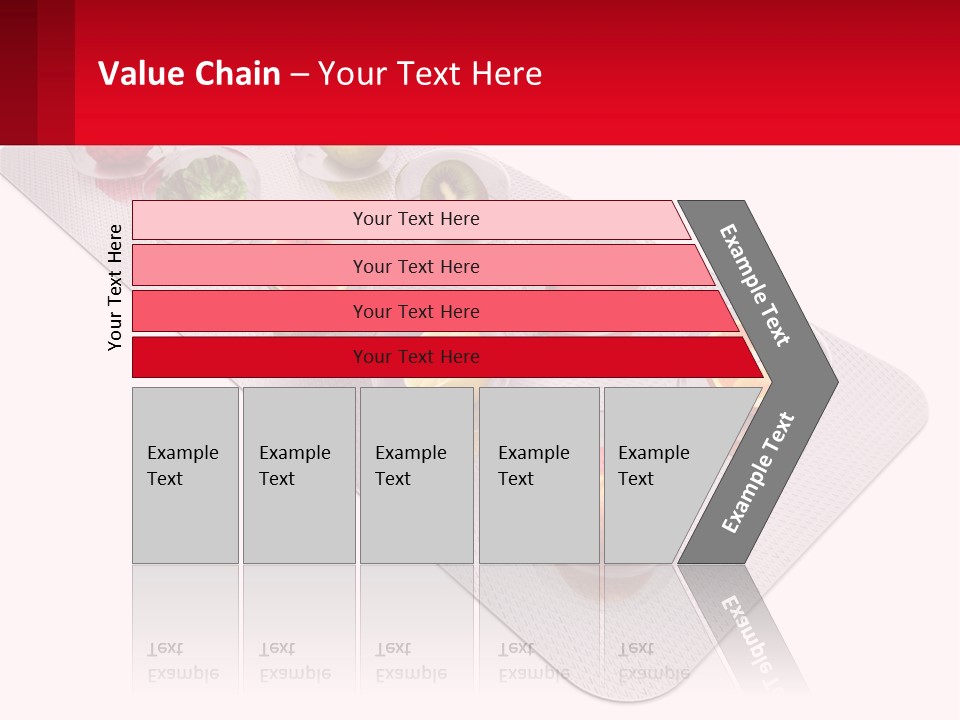 Value Chain – Your Text Here

Your Text Here

Your Text Here

Your Text Here

Your Text Here

Your Text Here

Example Text

Example Text

Example Text

Example Text

Example Text

Example Text

Example Text